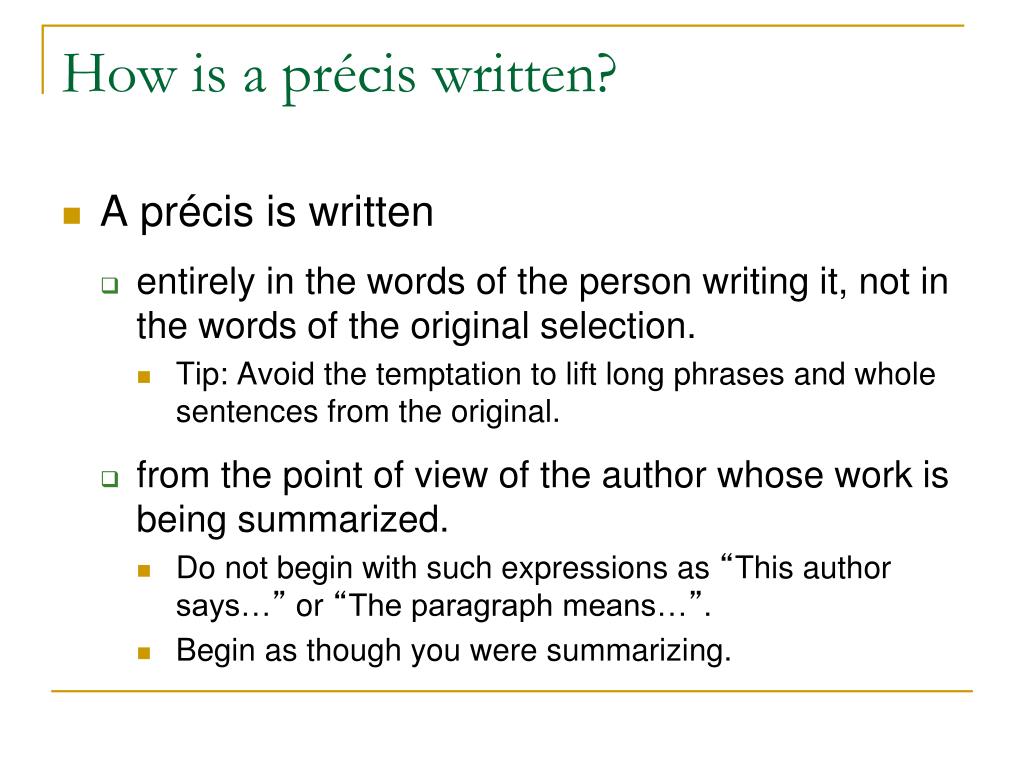 How is a précis written?

A précis is written

entirely in the words of the person writing it, not in the words of the original selection.

Tip: Avoid the temptation to lift long phrases and whole sentences from the original.

from the point of view of the author whose work is being summarized.

Do not begin with such expressions as “This author says…” or “The paragraph means…”.

Begin as though you were summarizing.